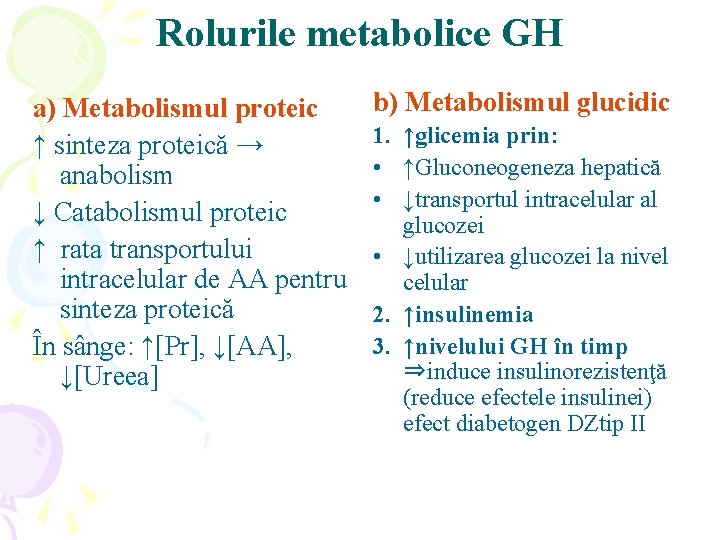 Rolurile metabolice GH

a) Metabolismul proteic
↑ sinteza proteică → anabolism
↓ Catabolismul proteic
↑ rata transportului intracelular de AA pentru sinteza proteică
În sânge: ↑[Pr], ↓[AA], ↓[Ureea]

b) Metabolismul glucidic
1. ↑glicemia prin:
• ↑Gluconeogeneza hepatică
• ↓transportul intracelular al glucozei
• ↓utilizarea glucozei la nivel celular
2. ↑insulinemia
3. ↑nivelului GH în timp ⇒induce insulinorezistenţă (reduce efectele insulinei) efect diabetogen DZtip II